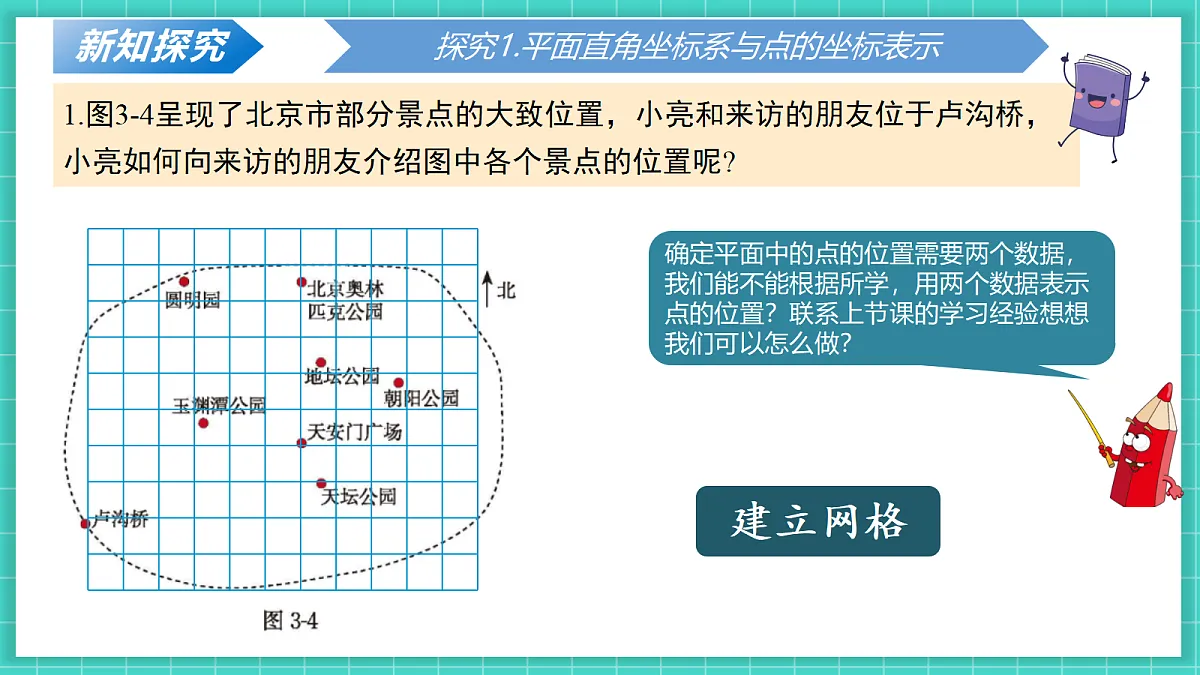 新知探究

探究1.平面直角坐标系与点的坐标表示

1.图3-4呈现了北京市部分景点的大致位置，小亮和来访的朋友位于卢沟桥，小亮如何向来访的朋友介绍图中各个景点的位置呢?

圆明园
北京奥林匹克公园
北
地坛公园
朝阳公园
玉渊潭公园
天安门广场
天坛公园
卢沟桥

图 3-4

确定平面中的点的位置需要两个数据，我们能不能根据所学，用两个数据表示点的位置？联系上节课的学习经验想想我们可以怎么做?

建立网格